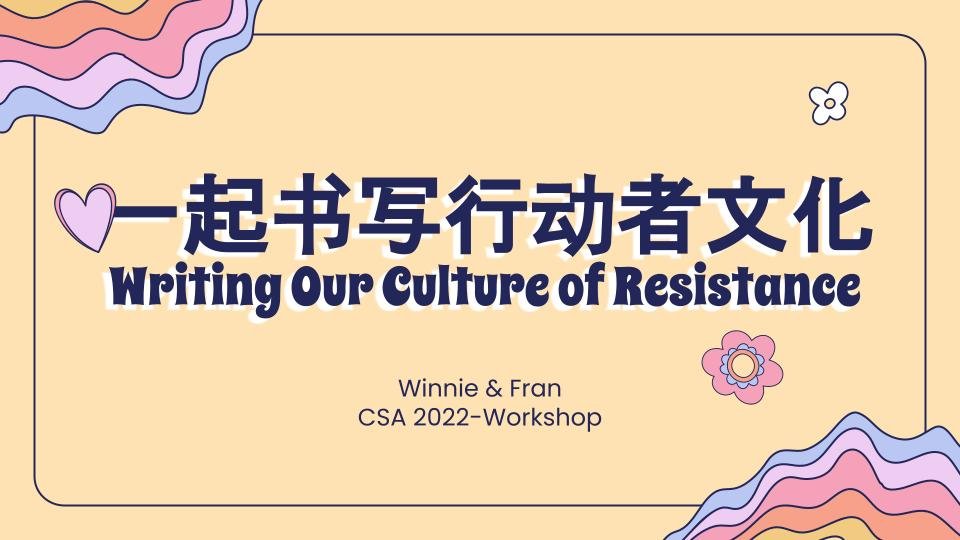 一起书写行动者文化
Writing Our Culture of Resistance

Winnie & Fran
CSA 2022-Workshop